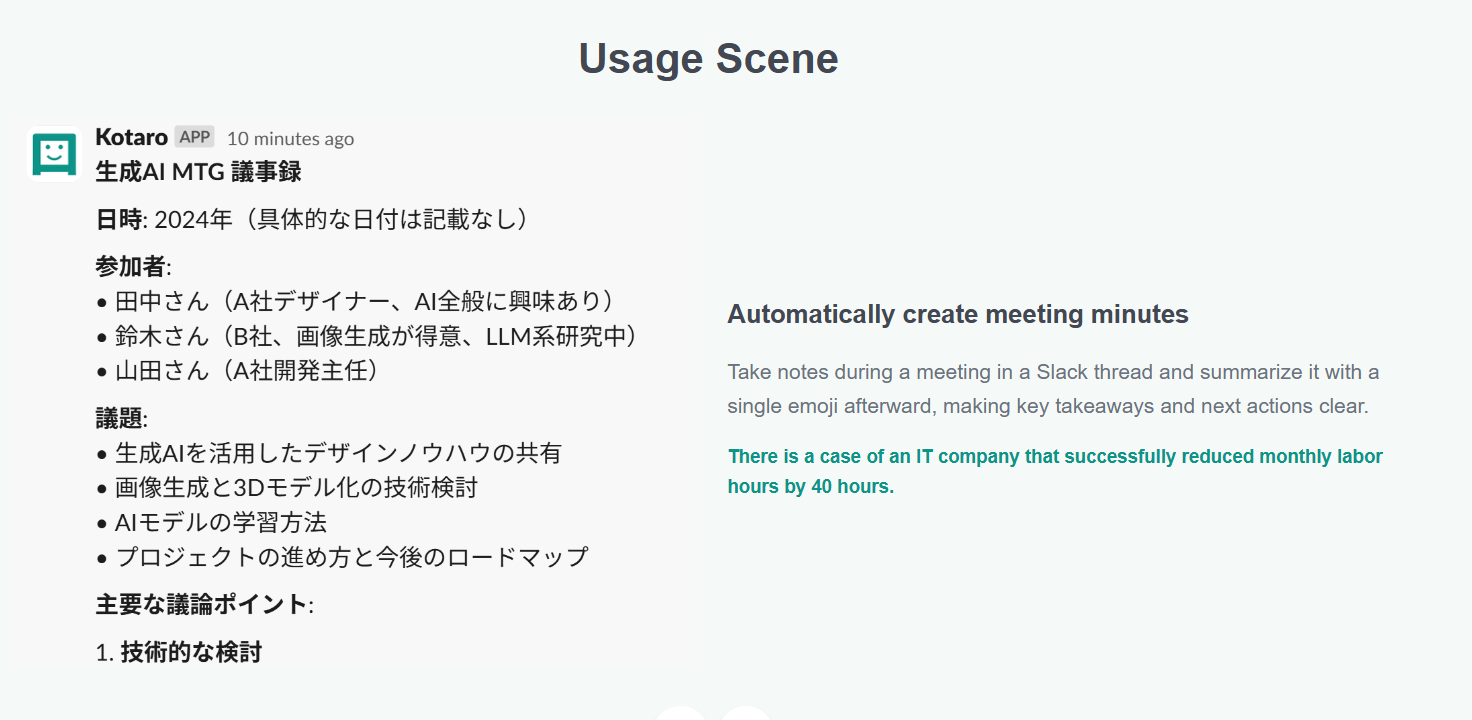 Usage Scene

Kotaro APP 10 minutes ago
生成AI MTG 議事録

日時: 2024年（具体的な日付は記載なし）

参加者:
• 田中さん（A社デザイナー、AI全般に興味あり）
• 鈴木さん（B社、画像生成が得意、LLM系研究中）
• 山田さん（A社開発主任）

議題:
• 生成AIを活用したデザインノウハウの共有
• 画像生成と3Dモデル化の技術検討
• AIモデルの学習方法
• プロジェクトの進め方と今後のロードマップ

主要な議論ポイント:

1. 技術的な検討

Automatically create meeting minutes

Take notes during a meeting in a Slack thread and summarize it with a single emoji afterward, making key takeaways and next actions clear.

There is a case of an IT company that successfully reduced monthly labor hours by 40 hours.